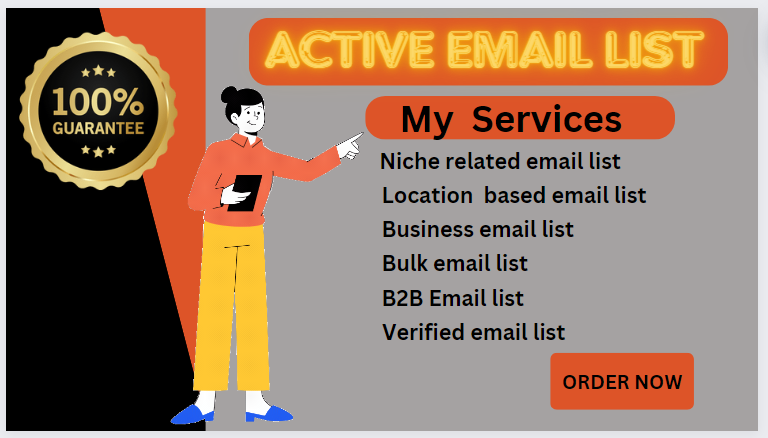 100%
GUARANTEE

ACTIVE EMAIL LIST

My Services

Niche related email list
Location based email list
Business email list
Bulk email list
B2B Email list
Verified email list

ORDER NOW